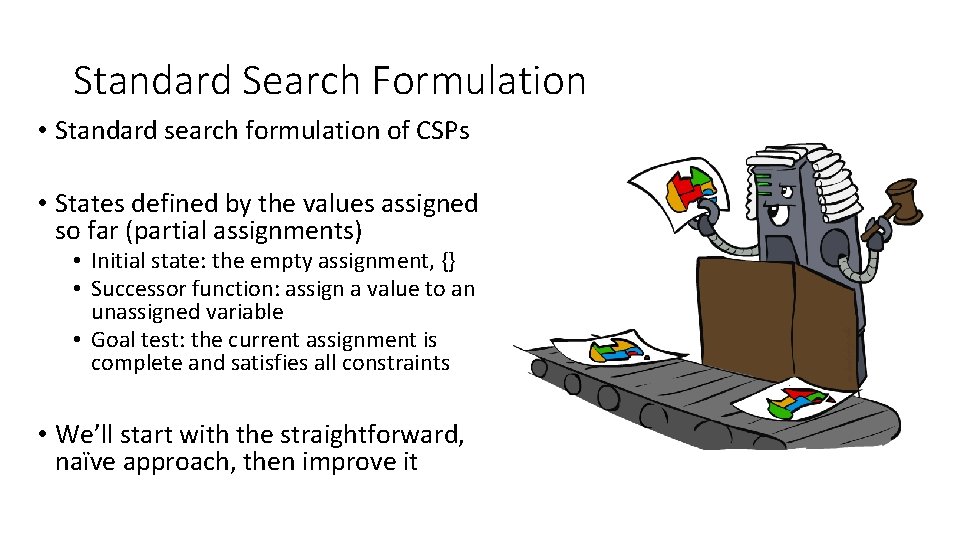 Standard Search Formulation

• Standard search formulation of CSPs

• States defined by the values assigned so far (partial assignments)
  • Initial state: the empty assignment, {}
  • Successor function: assign a value to an unassigned variable
  • Goal test: the current assignment is complete and satisfies all constraints

• We'll start with the straightforward, naïve approach, then improve it